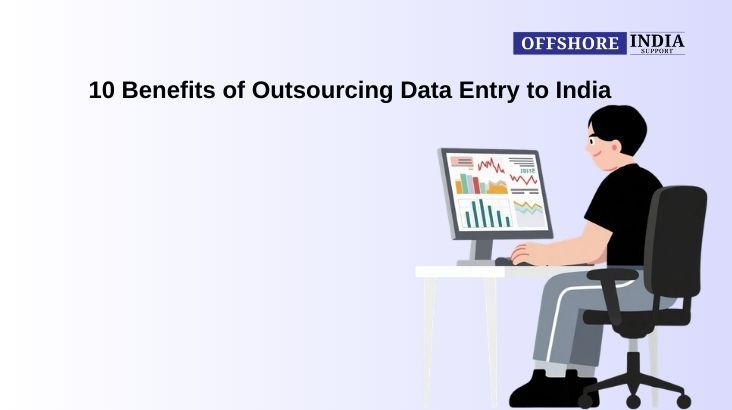 OFFSHORE INDIA SUPPORT

10 Benefits of Outsourcing Data Entry to India